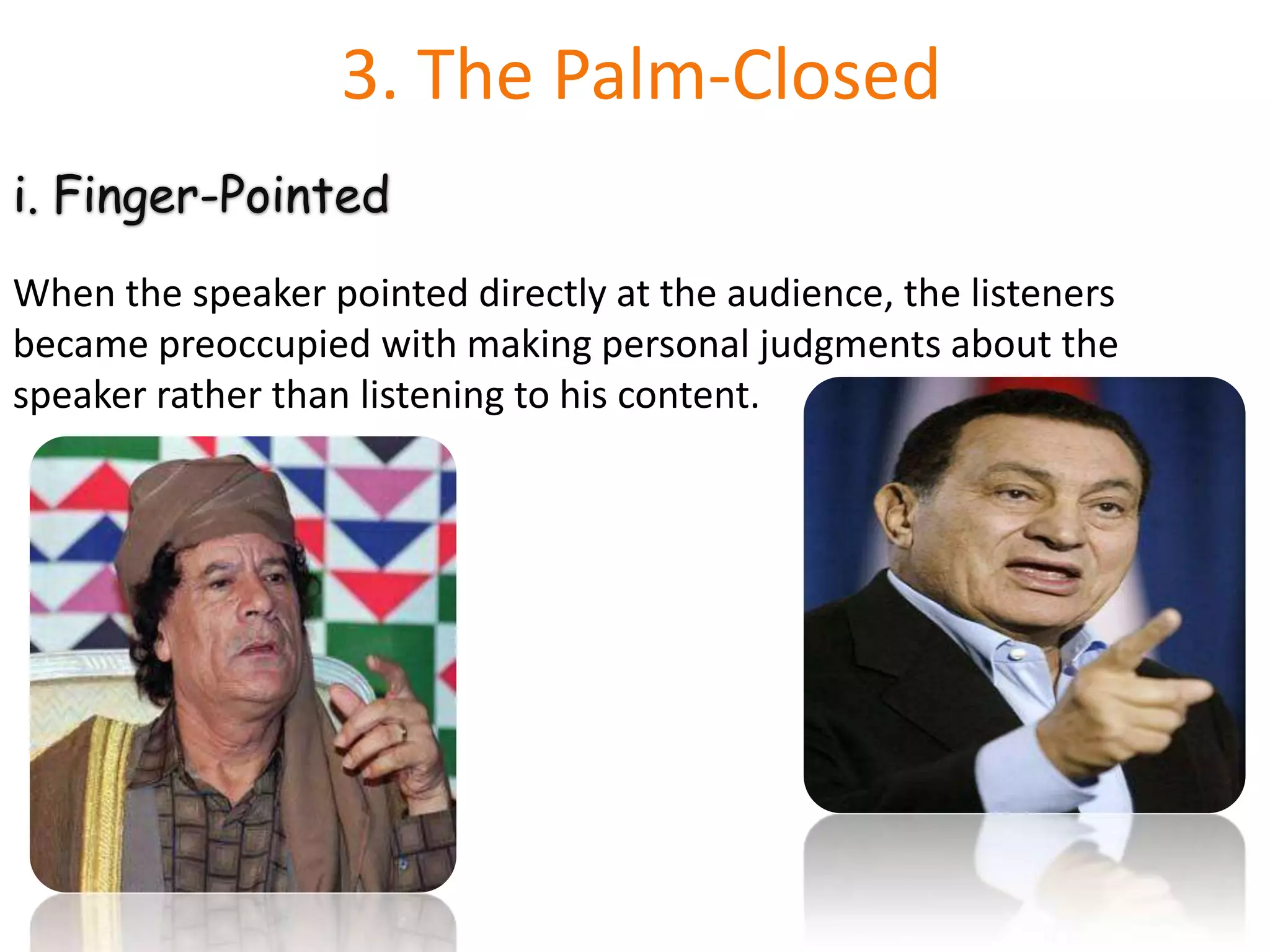 3. The Palm-Closed

i. Finger-Pointed

When the speaker pointed directly at the audience, the listeners became preoccupied with making personal judgments about the speaker rather than listening to his content.